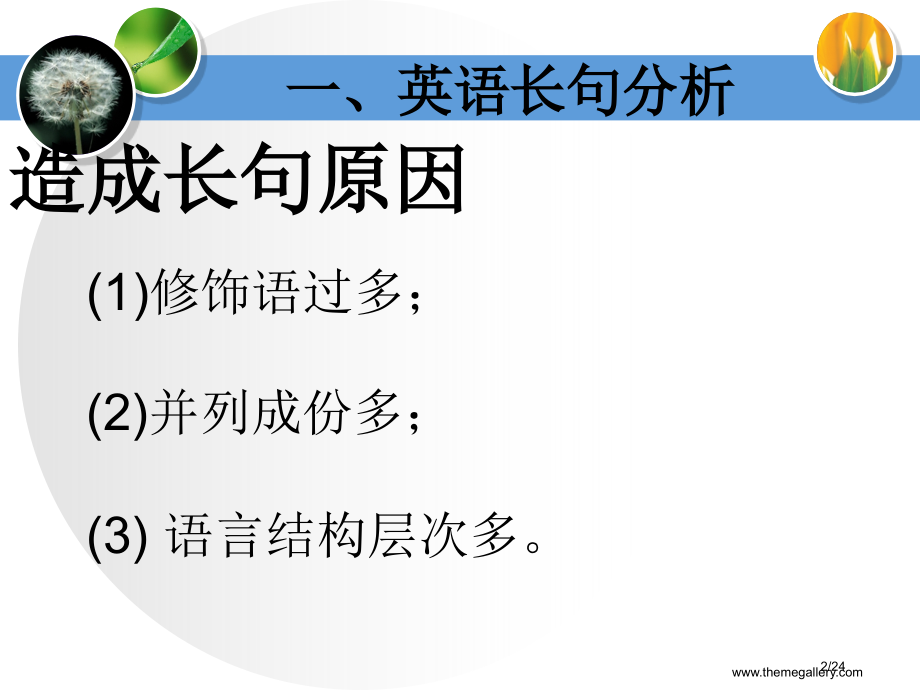 一、英语长句分析

造成长句原因

(1)修饰语过多；

(2)并列成份多；

(3) 语言结构层次多。

2/24

www.themegallery.com